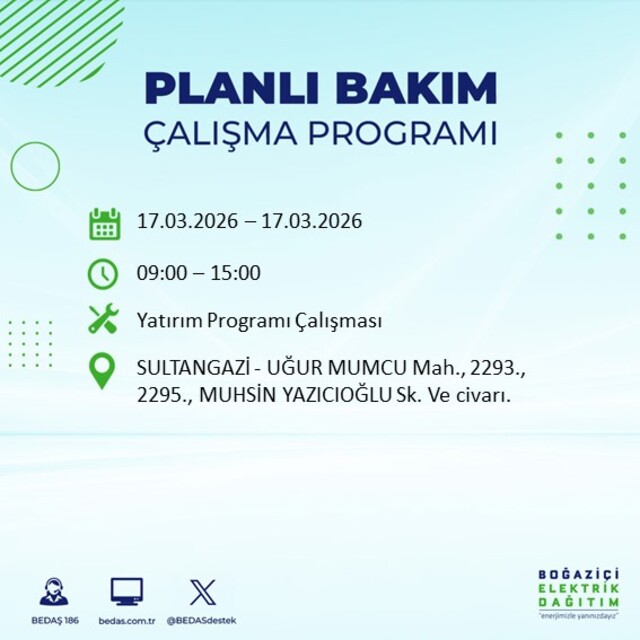 PLANLI BAKIM
ÇALIŞMA PROGRAMI

17.03.2026 – 17.03.2026

09:00 – 15:00

Yatırım Programı Çalışması

SULTANGAZİ - UĞUR MUMCU Mah., 2293., 2295., MUHSİN YAZICIOĞLU Sk. Ve civarı.

BEDAŞ 186 bedas.com.tr @BEDASdestek

BOĞAZİÇİ
ELEKTRİK
DAĞITIM
"enerjimizle yanınızdayız"